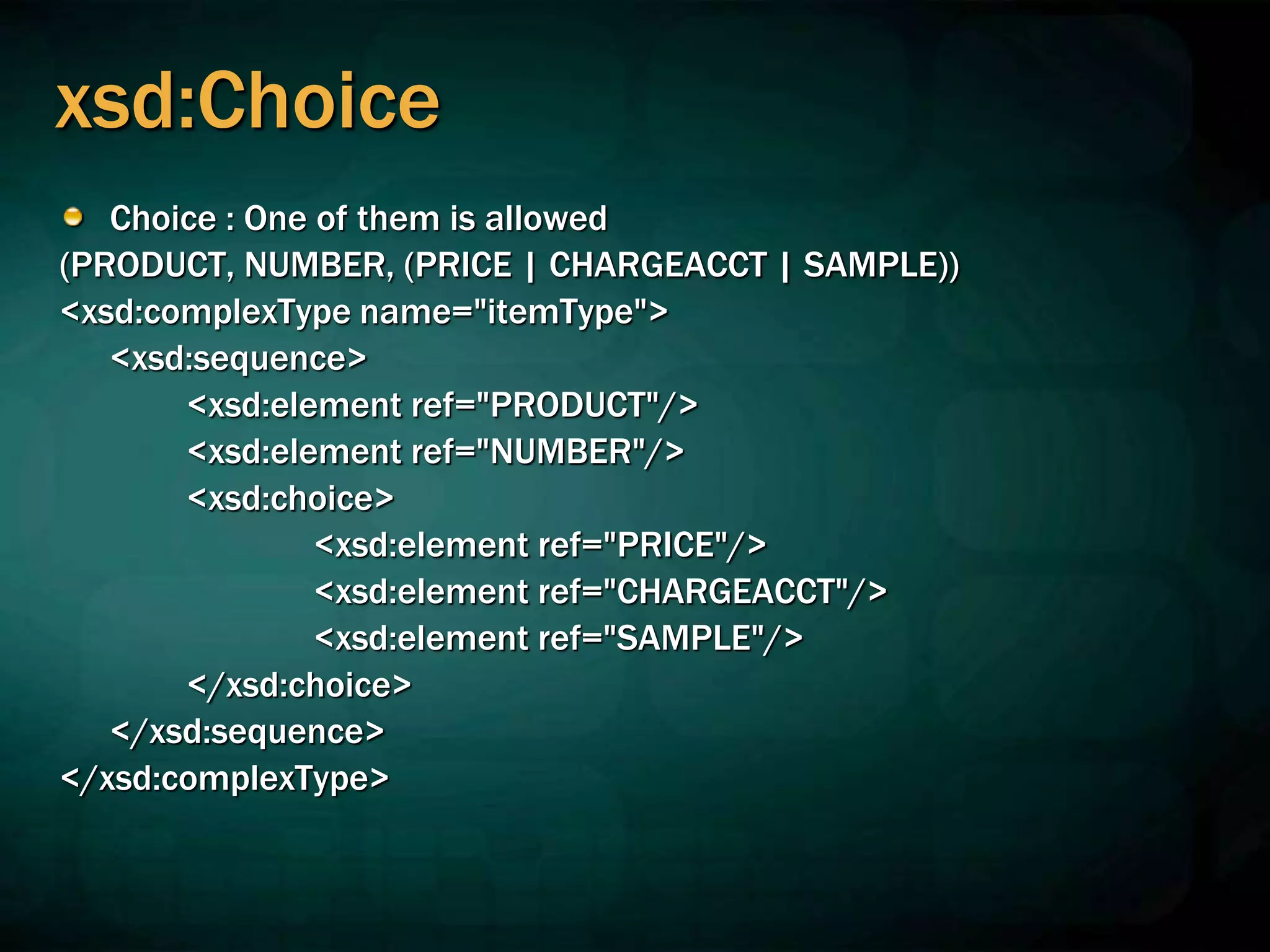 xsd:Choice

Choice : One of them is allowed

(PRODUCT, NUMBER, (PRICE | CHARGEACCT | SAMPLE))

<xsd:complexType name="itemType">
<xsd:sequence>
<xsd:element ref="PRODUCT"/>
<xsd:element ref="NUMBER"/>
<xsd:choice>
<xsd:element ref="PRICE"/>
<xsd:element ref="CHARGEACCT"/>
<xsd:element ref="SAMPLE"/>
</xsd:choice>
</xsd:sequence>
</xsd:complexType>